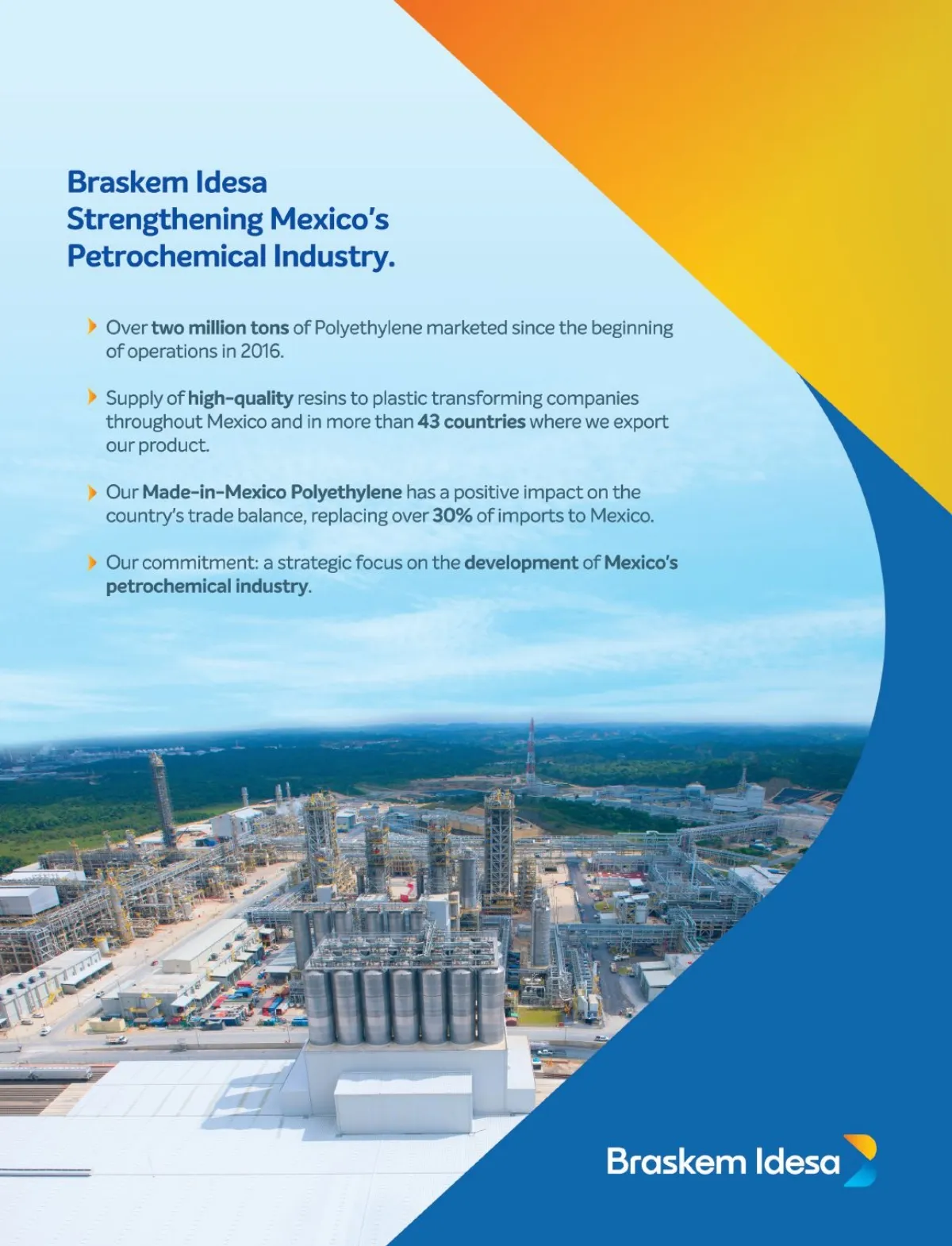 Braskem Idesa
Strengthening Mexico's
Petrochemical Industry.

Over two million tons of Polyethylene marketed since the beginning of operations in 2016.

Supply of high-quality resins to plastic transforming companies throughout Mexico and in more than 43 countries where we export our product.

Our Made-in-Mexico Polyethylene has a positive impact on the country's trade balance, replacing over 30% of imports to Mexico.

Our commitment: a strategic focus on the development of Mexico's petrochemical industry.

Braskem Idesa